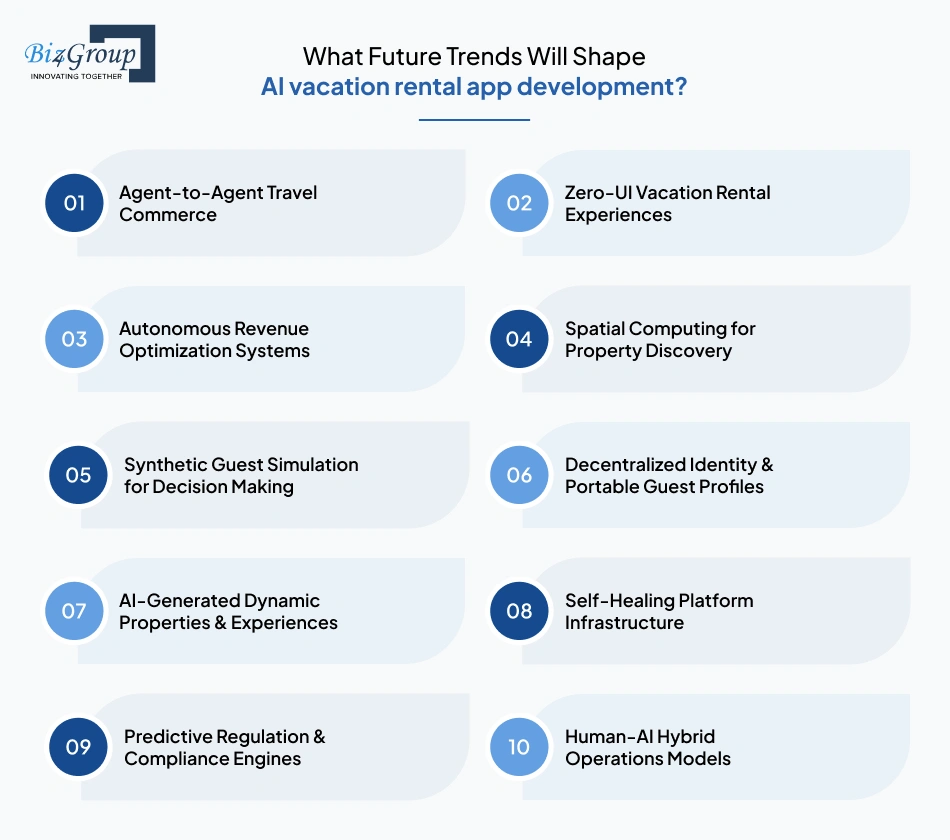 Biz4Group
INNOVATING TOGETHER

What Future Trends Will Shape
AI vacation rental app development?

01 Agent-to-Agent Travel Commerce

02 Zero-UI Vacation Rental Experiences

03 Autonomous Revenue Optimization Systems

04 Spatial Computing for Property Discovery

05 Synthetic Guest Simulation for Decision Making

06 Decentralized Identity & Portable Guest Profiles

07 AI-Generated Dynamic Properties & Experiences

08 Self-Healing Platform Infrastructure

09 Predictive Regulation & Compliance Engines

10 Human-AI Hybrid Operations Models